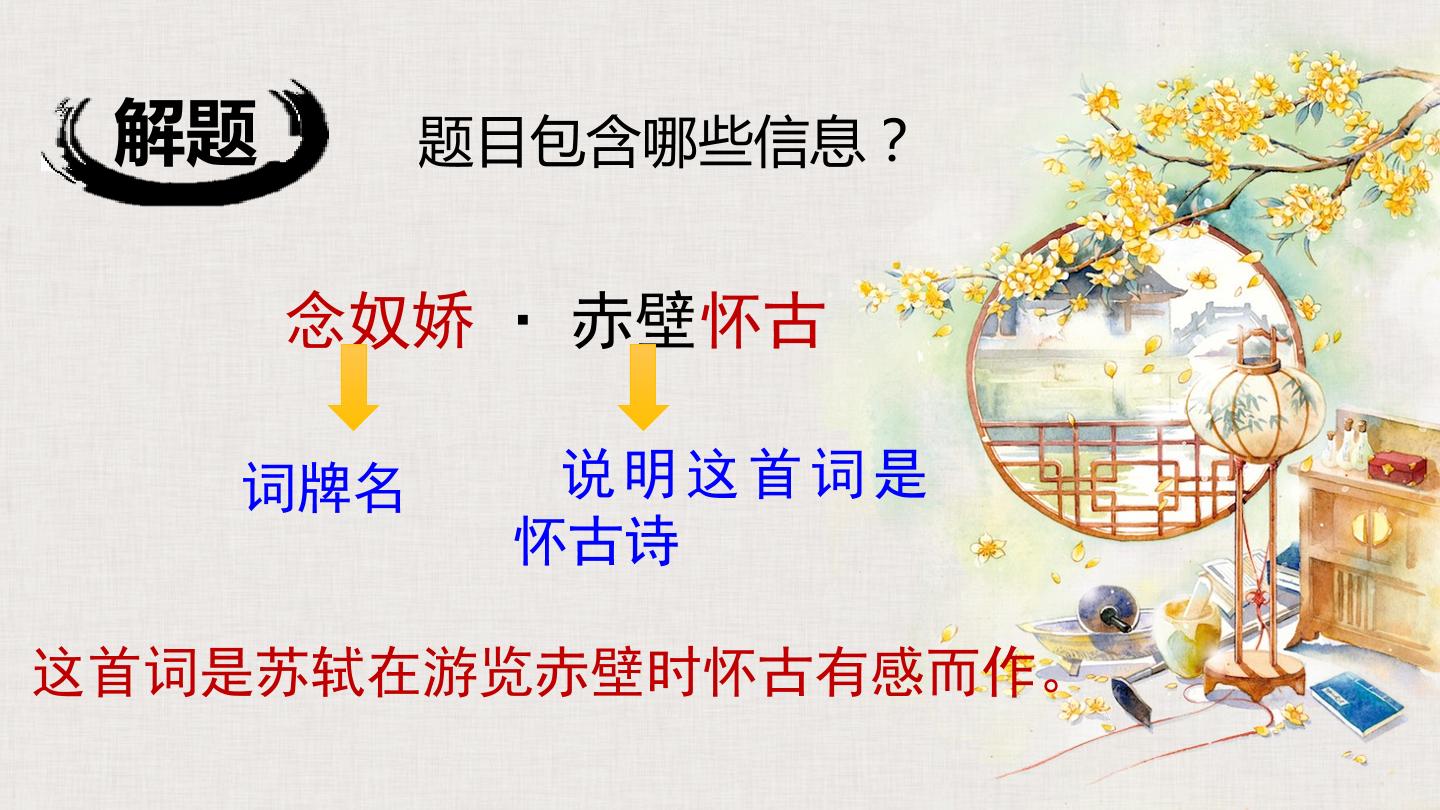 解题

题目包含哪些信息？

念奴娇 · 赤壁怀古

词牌名

说明这首词是怀古诗

这首词是苏轼在游览赤壁时怀古有感而作。